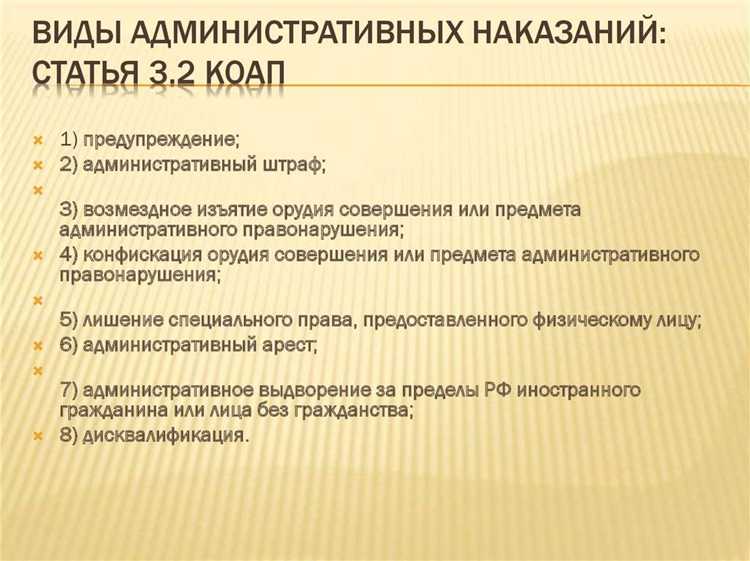 ВИДЫ АДМИНИСТРАТИВНЫХ НАКАЗАНИЙ: СТАТЬЯ 3.2 КОАП

1) предупреждение;
2) административный штраф;
3) возмездное изъятие орудия совершения или предмета административного правонарушения;
4) конфискация орудия совершения или предмета административного правонарушения;
5) лишение специального права, предоставленного физическому лицу;
6) административный арест;
7) административное выдворение за пределы РФ иностранного гражданина или лица без гражданства;
8) дисквалификация.